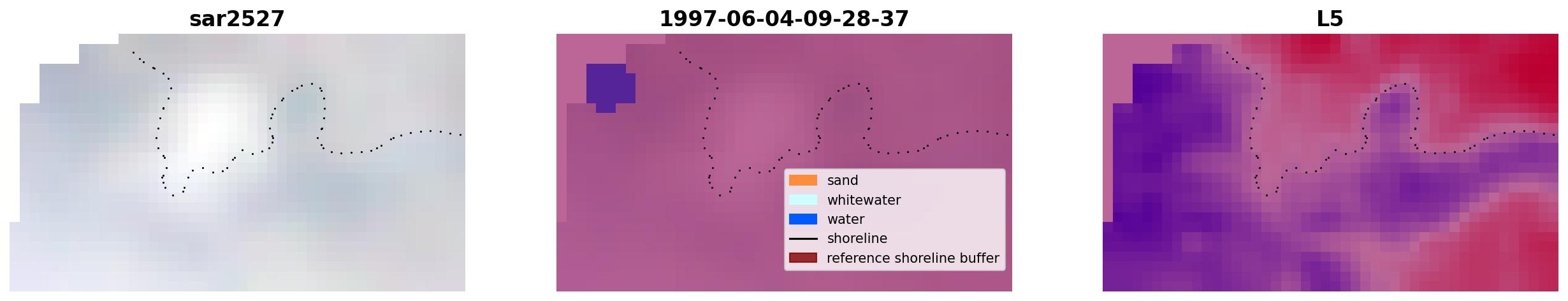 sar2527

1997-06-04-09-28-37

sand
whitewater
water
shoreline
reference shoreline buffer

L5